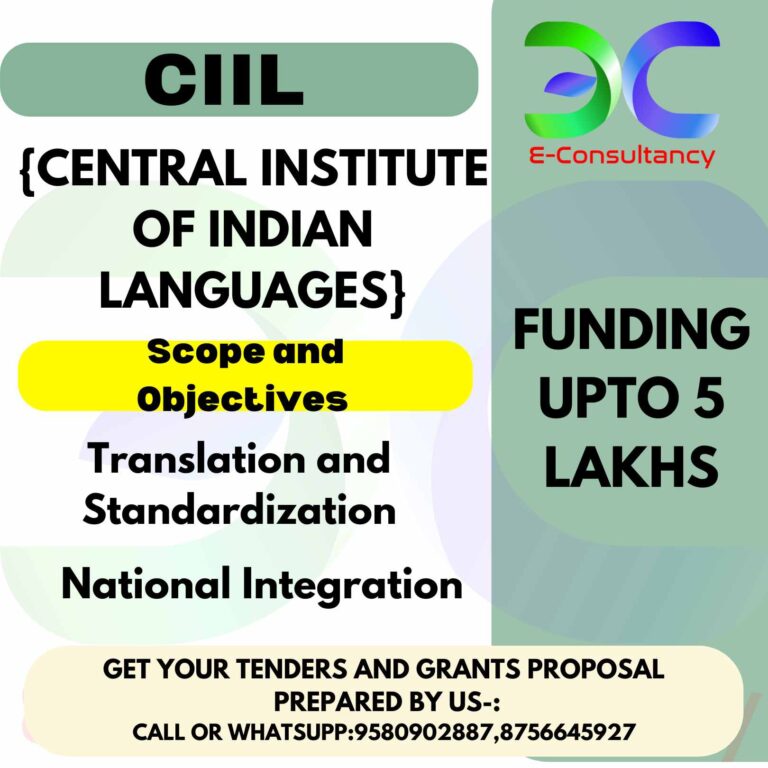 CIIL

{CENTRAL INSTITUTE OF INDIAN LANGUAGES}

Scope and Objectives

Translation and Standardization

National Integration

E-Consultancy

FUNDING UPTO 5 LAKHS

GET YOUR TENDERS AND GRANTS PROPOSAL PREPARED BY US-:
CALL OR WHATSUPP:9580902887,8756645927